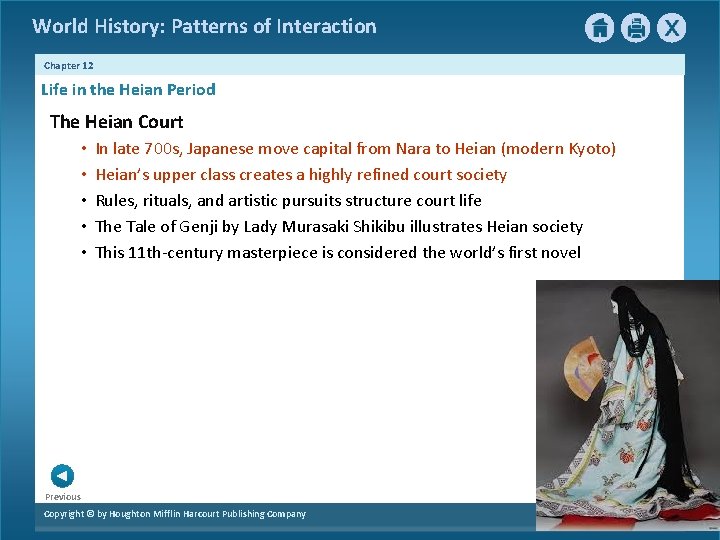 World History: Patterns of Interaction

Chapter 12

Life in the Heian Period

The Heian Court

• In late 700s, Japanese move capital from Nara to Heian (modern Kyoto)
• Heian's upper class creates a highly refined court society
• Rules, rituals, and artistic pursuits structure court life
• The Tale of Genji by Lady Murasaki Shikibu illustrates Heian society
• This 11th-century masterpiece is considered the world's first novel

Previous

Copyright © by Houghton Mifflin Harcourt Publishing Company